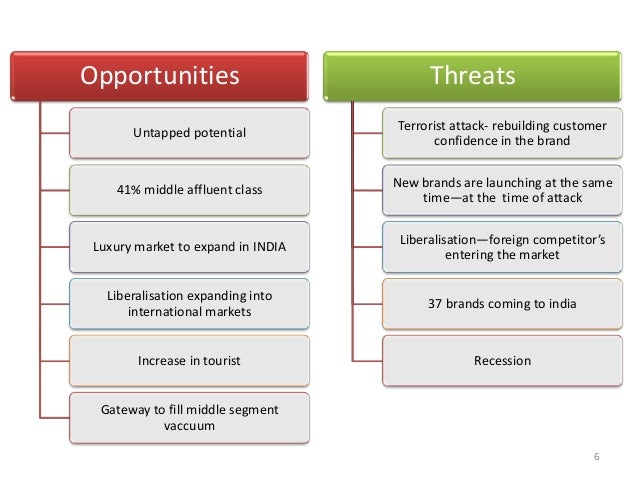 Opportunities

Untapped potential

41% middle affluent class

Luxury market to expand in INDIA

Liberalisation expanding into international markets

Increase in tourist

Gateway to fill middle segment vaccuum

Threats

Terrorist attack- rebuilding customer confidence in the brand

New brands are launching at the same time—at the time of attack

Liberalisation—foreign competitor's entering the market

37 brands coming to india

Recession

6